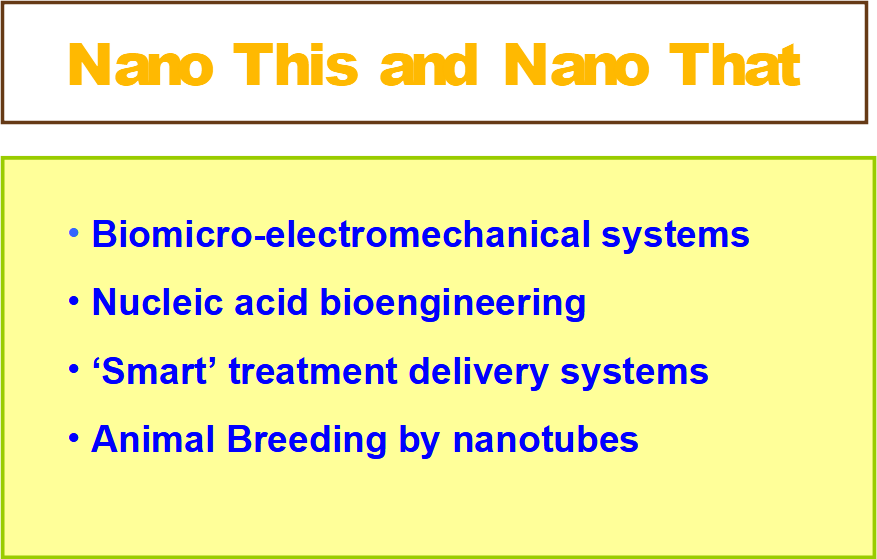 Nano This and Nano That

• Biomicro-electromechanical systems
• Nucleic acid bioengineering
• ‘Smart’ treatment delivery systems
• Animal Breeding by nanotubes